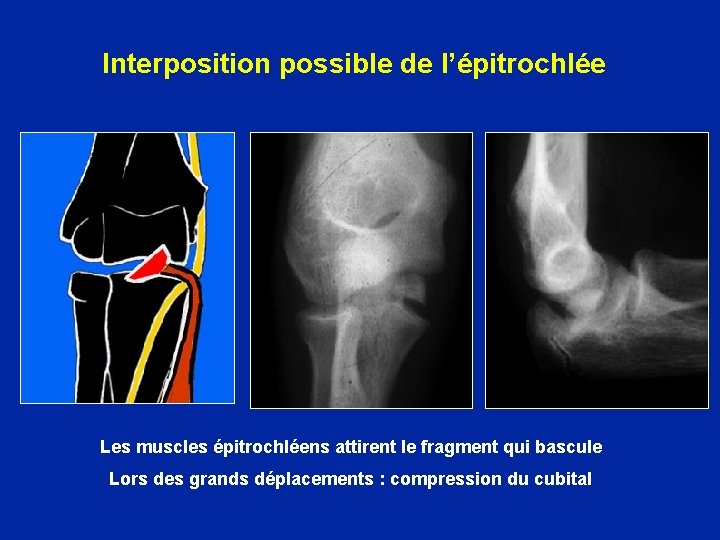 Interposition possible de l'épitrochlée

Les muscles épitrochléens attirent le fragment qui bascule

Lors des grands déplacements : compression du cubital